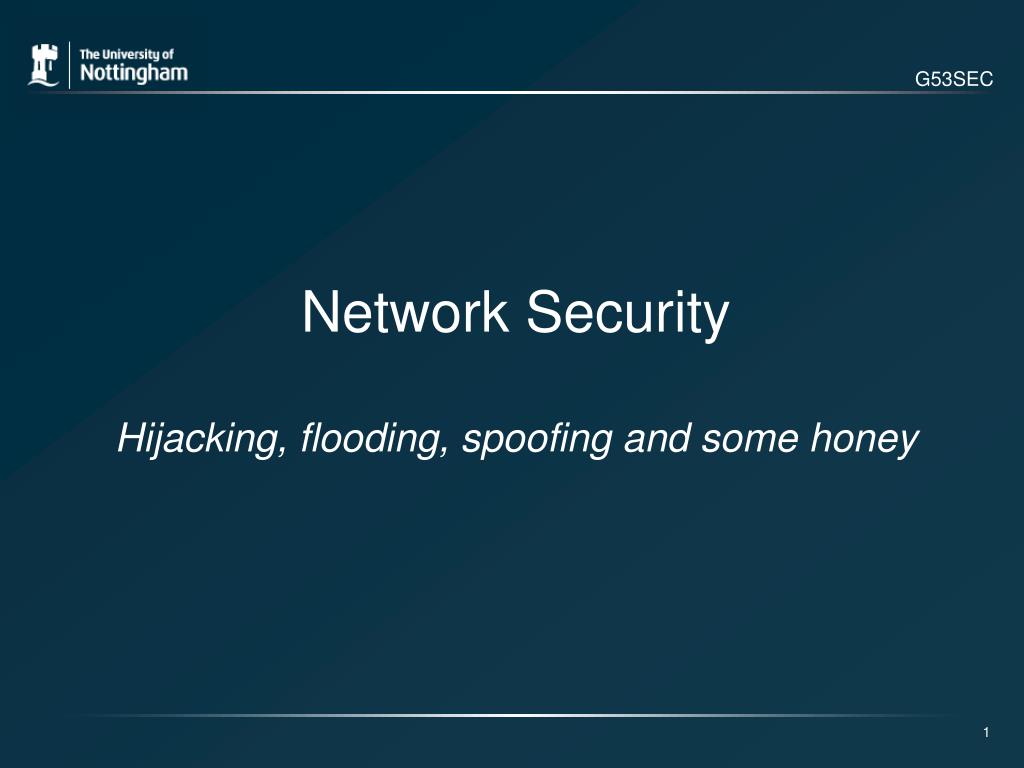 The University of
Nottingham

G53SEC

Network Security

Hijacking, flooding, spoofing and some honey

1